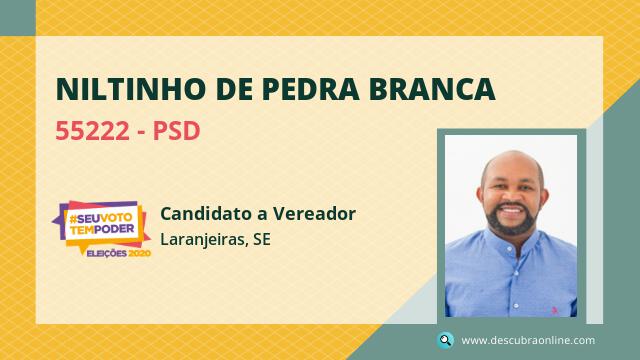 NILTINHO DE PEDRA BRANCA

55222 - PSD

#SEUVOTO TEMPODER
ELEIÇÕES 2020

Candidato a Vereador
Laranjeiras, SE

www.descubraonline.com